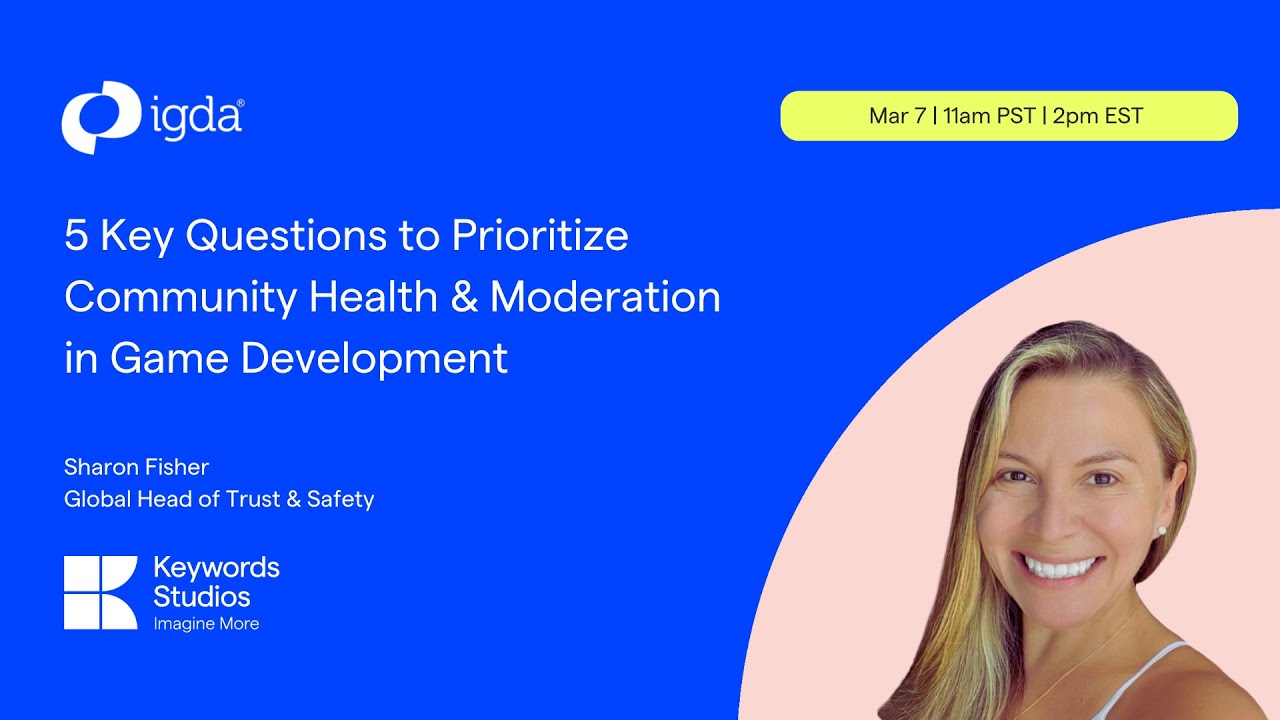 igda®

Mar 7 | 11am PST | 2pm EST

5 Key Questions to Prioritize Community Health & Moderation in Game Development

Sharon Fisher
Global Head of Trust & Safety

Keywords Studios
Imagine More